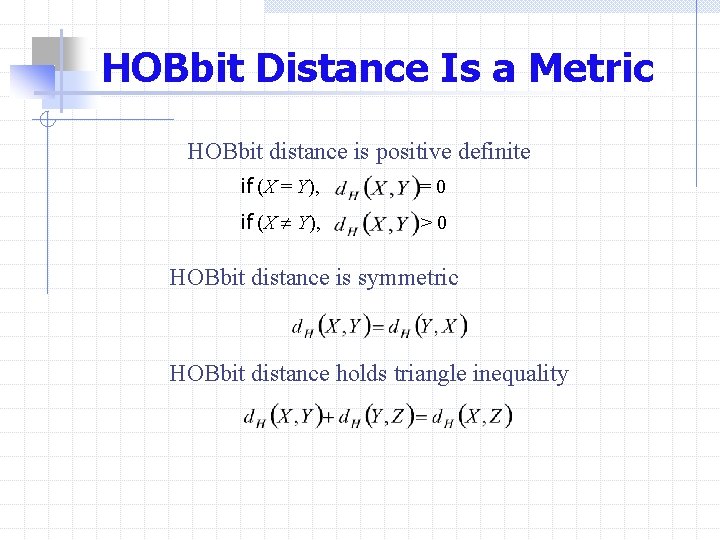 HOBbit Distance Is a Metric

HOBbit distance is positive definite

if $(X = Y)$, $d_H(X,Y) = 0$

if $(X \neq Y)$, $d_H(X,Y) > 0$

HOBbit distance is symmetric

$d_H(X,Y) = d_H(Y,X)$

HOBbit distance holds triangle inequality

$d_H(X,Y) + d_H(Y,Z) = d_H(X,Z)$